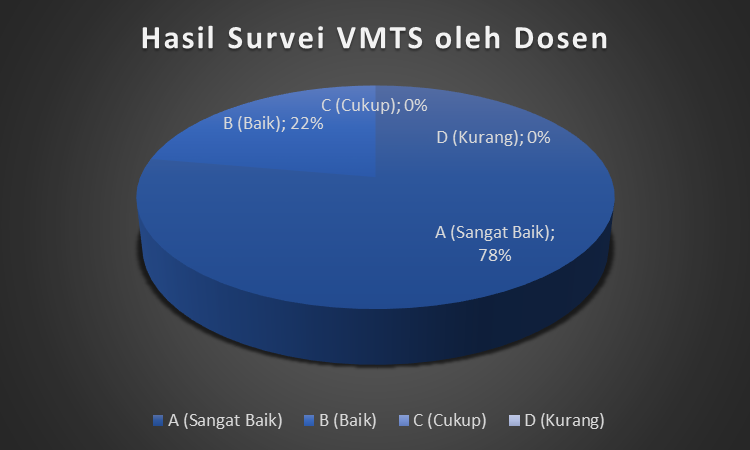 Hasil Survei VMTS oleh Dosen

C (Cukup); 0%

B (Baik); 22%

D (Kurang); 0%

A (Sangat Baik); 78%

A (Sangat Baik)   B (Baik)   C (Cukup)   D (Kurang)